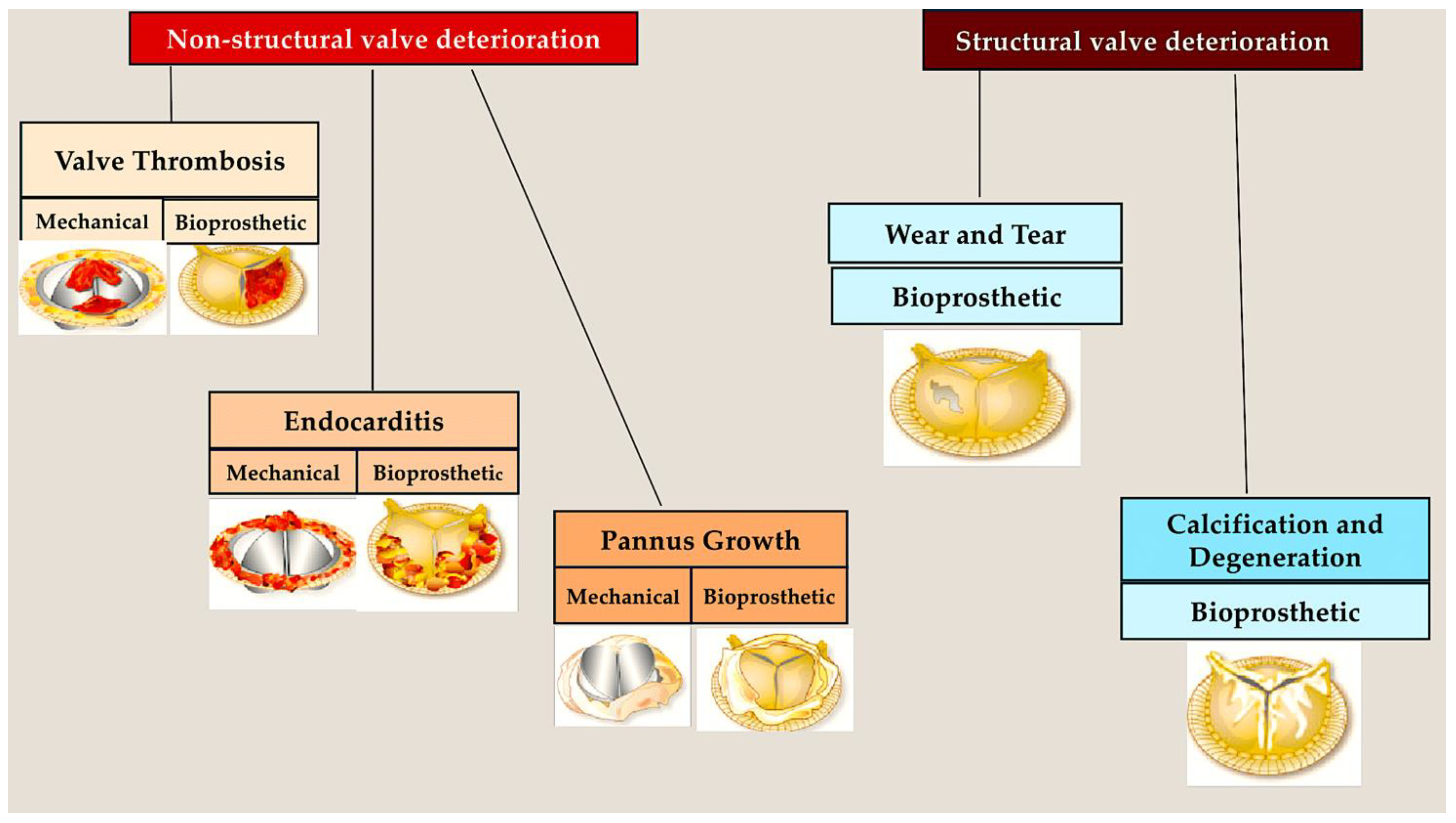 Non-structural valve deterioration

Valve Thrombosis

Mechanical

Bioprosthetic

Endocarditis

Mechanical

Bioprosthetic

Pannus Growth

Mechanical

Bioprosthetic

Structural valve deterioration

Wear and Tear

Bioprosthetic

Calcification and Degeneration

Bioprosthetic